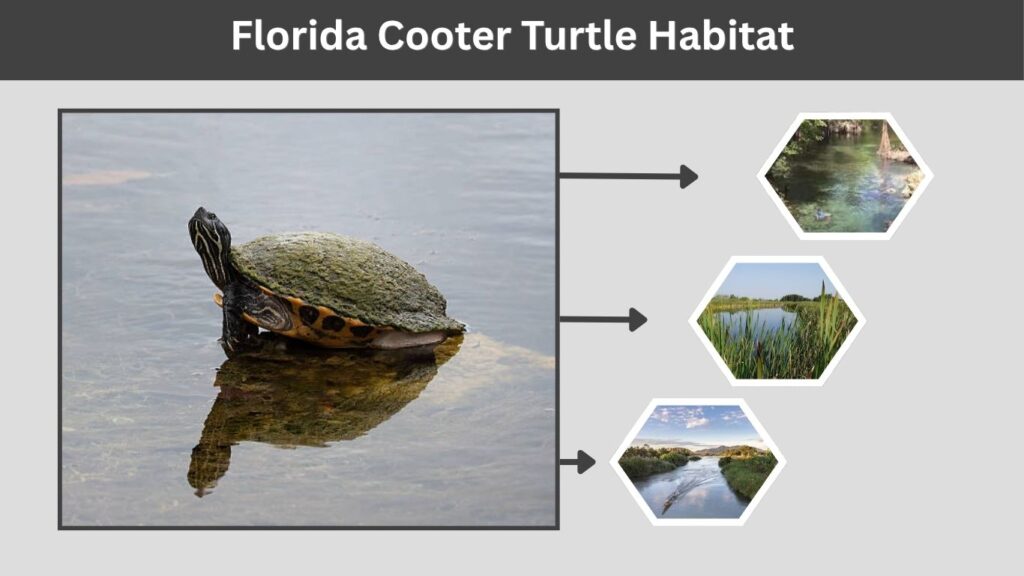 Florida Cooter Turtle Habitat